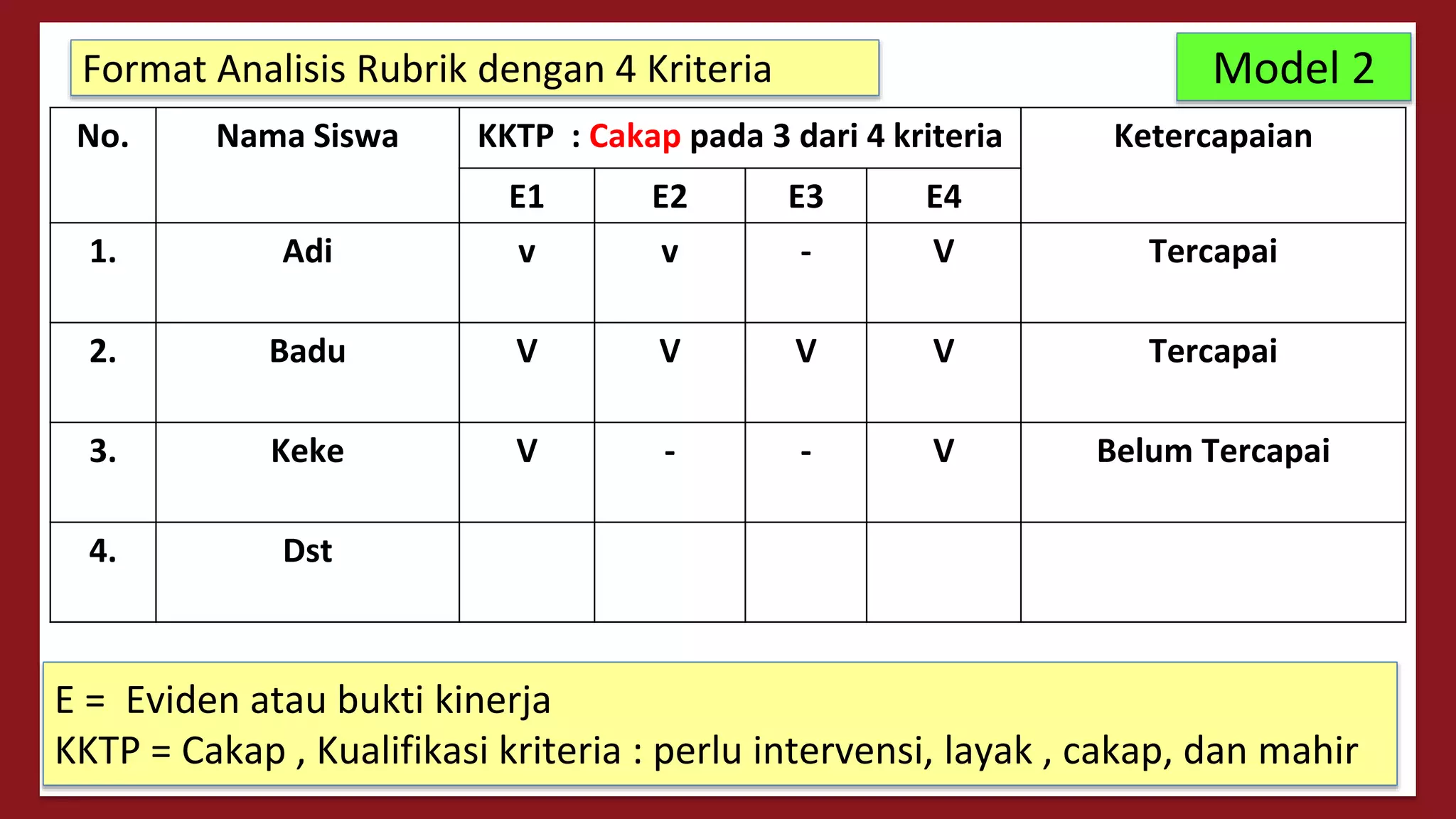 Format Analisis Rubrik dengan 4 Kriteria

Model 2

| No. | Nama Siswa | KKTP : Cakap pada 3 dari 4 kriteria | | | | Ketercapaian |
|---|---|---|---|---|---|---|
| | | E1 | E2 | E3 | E4 | |
| 1. | Adi | v | v | - | V | Tercapai |
| 2. | Badu | V | V | V | V | Tercapai |
| 3. | Keke | V | - | - | V | Belum Tercapai |
| 4. | Dst | | | | | |

E = Eviden atau bukti kinerja
KKTP = Cakap , Kualifikasi kriteria : perlu intervensi, layak , cakap, dan mahir